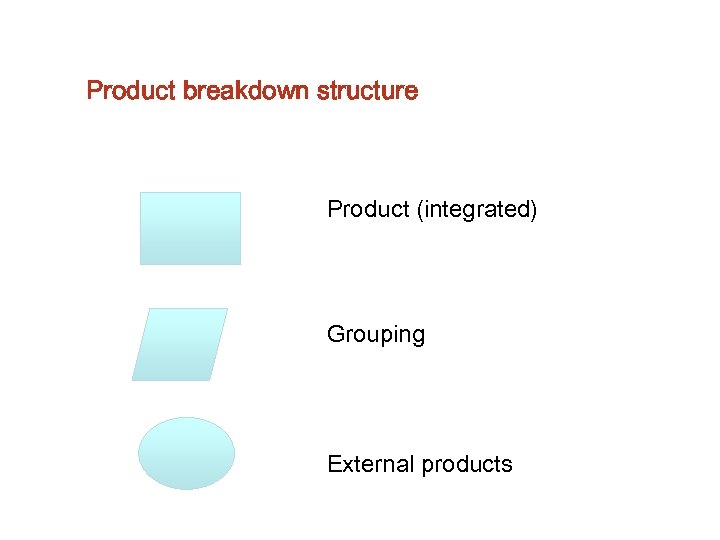 Product breakdown structure

Product (integrated)

Grouping

External products